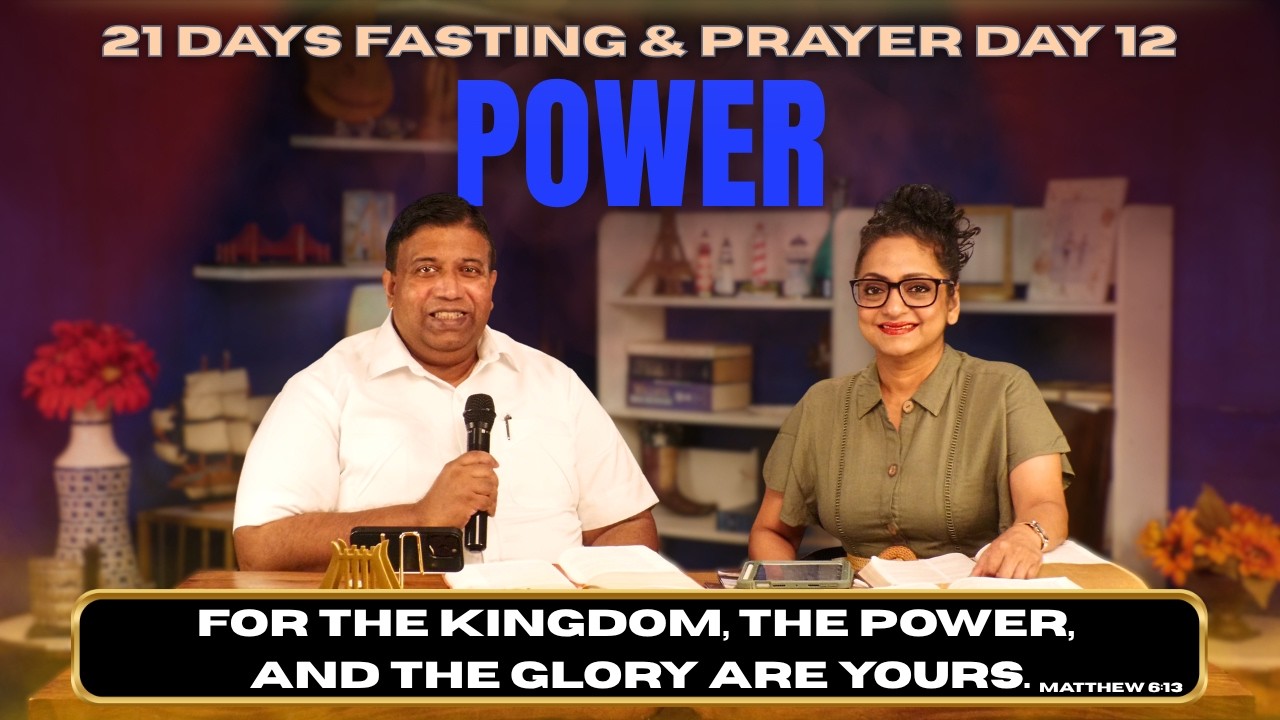 21 DAYS FASTING & PRAYER DAY 12

POWER

FOR THE KINGDOM, THE POWER, AND THE GLORY ARE YOURS. MATTHEW 6:13